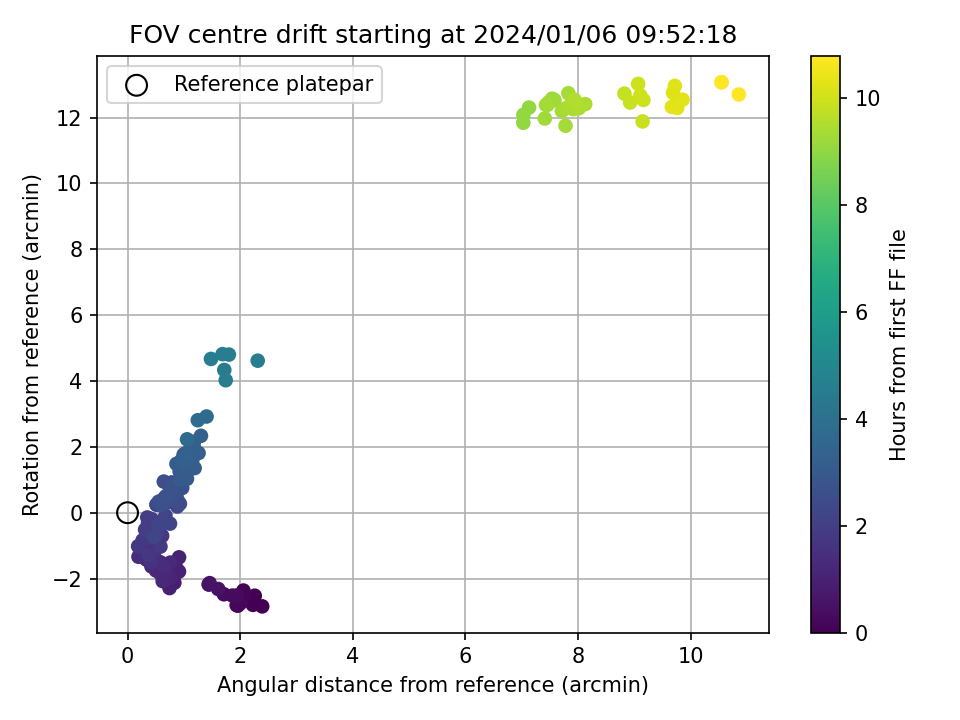 FOV centre drift starting at 2024/01/06 09:52:18

Reference platepar

Rotation from reference (arcmin)

12
10
8
6
4
2
0
−2

0
2
4
6
8
10

Angular distance from reference (arcmin)

Hours from first FF file

10
8
6
4
2
0